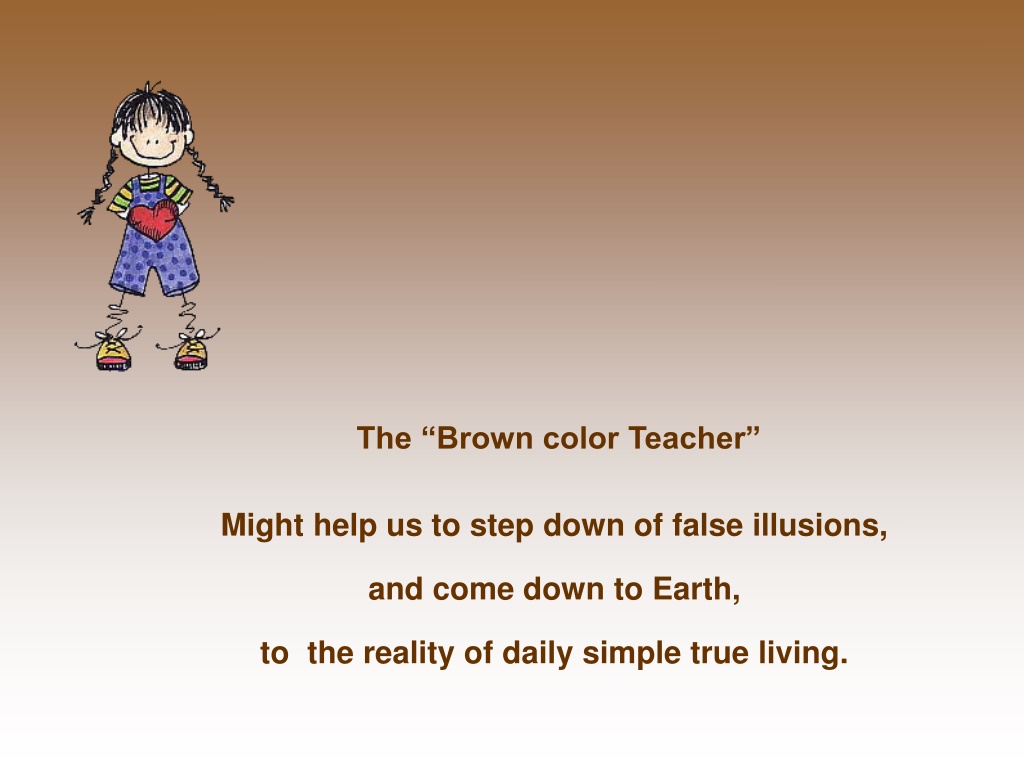 The “Brown color Teacher”

Might help us to step down of false illusions,

and come down to Earth,

to  the reality of daily simple true living.